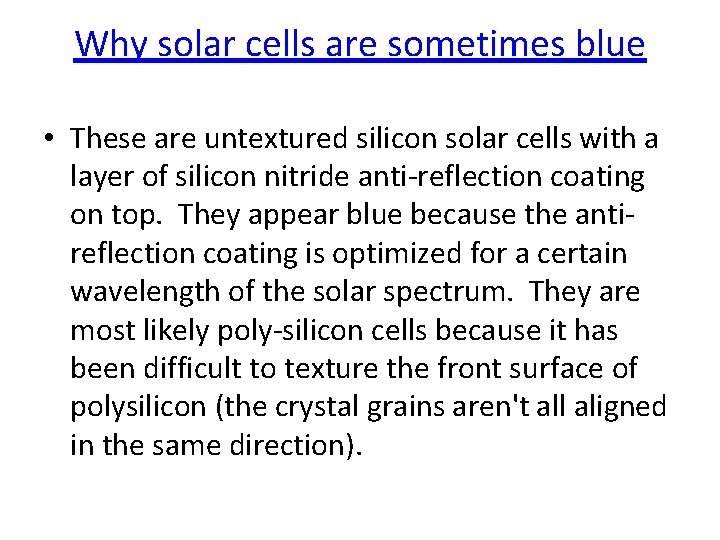 Why solar cells are sometimes blue

• These are untextured silicon solar cells with a layer of silicon nitride anti-reflection coating on top. They appear blue because the anti-reflection coating is optimized for a certain wavelength of the solar spectrum. They are most likely poly-silicon cells because it has been difficult to texture the front surface of polysilicon (the crystal grains aren't all aligned in the same direction).